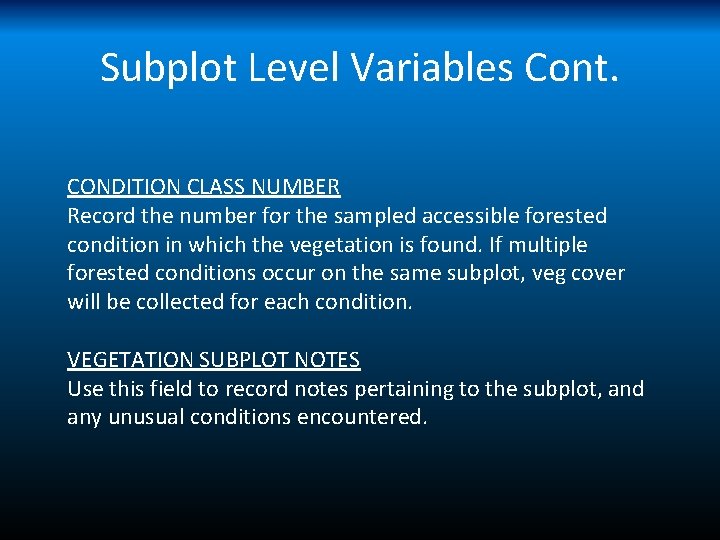 Subplot Level Variables Cont.

CONDITION CLASS NUMBER
Record the number for the sampled accessible forested condition in which the vegetation is found. If multiple forested conditions occur on the same subplot, veg cover will be collected for each condition.

VEGETATION SUBPLOT NOTES
Use this field to record notes pertaining to the subplot, and any unusual conditions encountered.